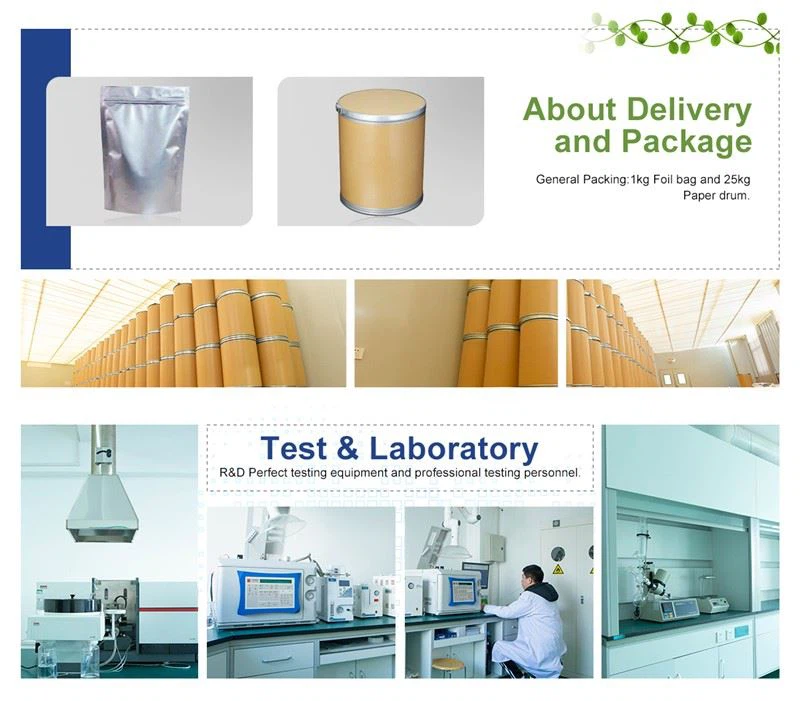 About Delivery and Package

General Packing:1kg Foil bag and 25kg Paper drum.

Test & Laboratory

R&D Perfect testing equipment and professional testing personnel.